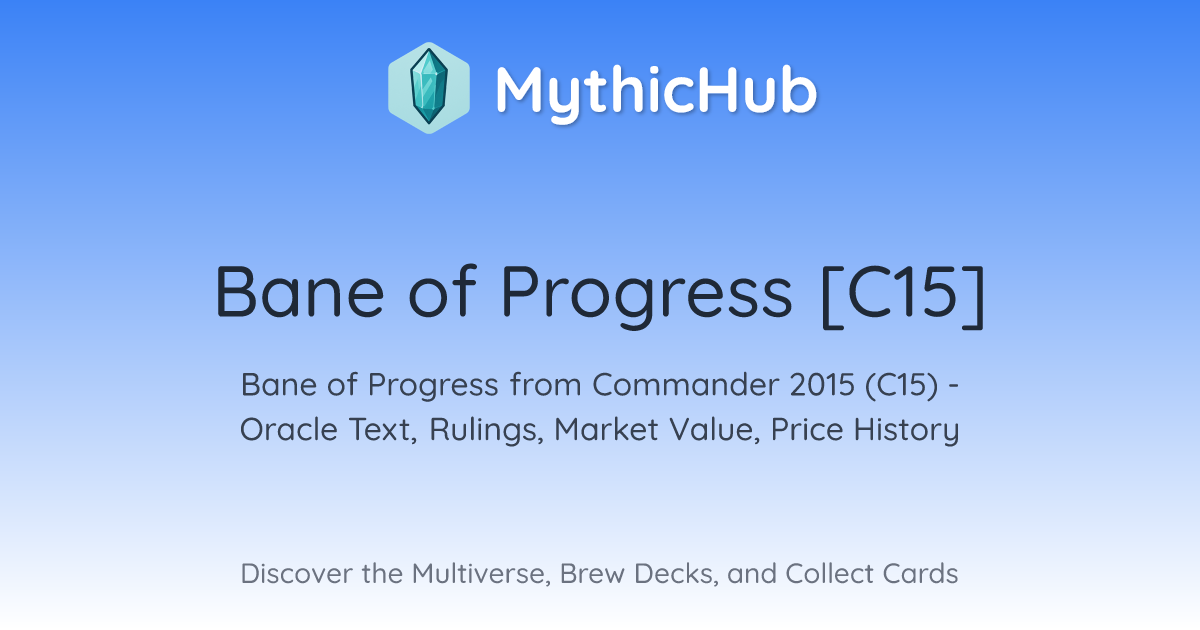 MythicHub

Bane of Progress [C15]

Bane of Progress from Commander 2015 (C15) - Oracle Text, Rulings, Market Value, Price History

Discover the Multiverse, Brew Decks, and Collect Cards